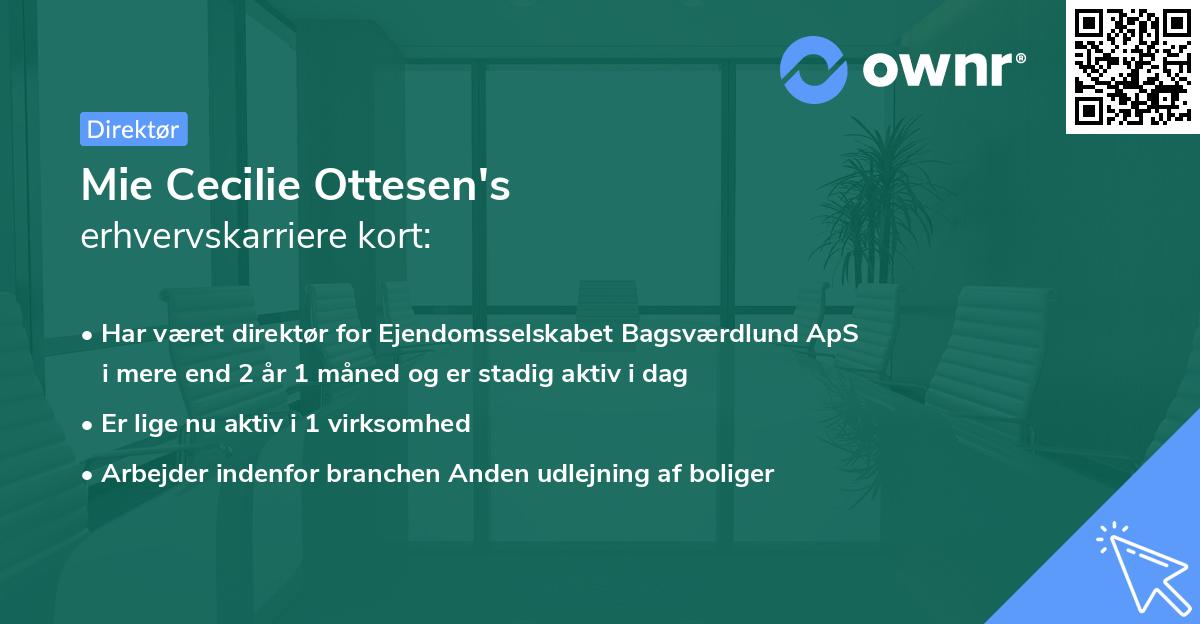 ownr®

Direktør

Mie Cecilie Ottesen's
erhvervskarriere kort:

• Har været direktør for Ejendomsselskabet Bagsværdlund ApS i mere end 2 år 1 måned og er stadig aktiv i dag

• Er lige nu aktiv i 1 virksomhed

• Arbejder indenfor branchen Anden udlejning af boliger